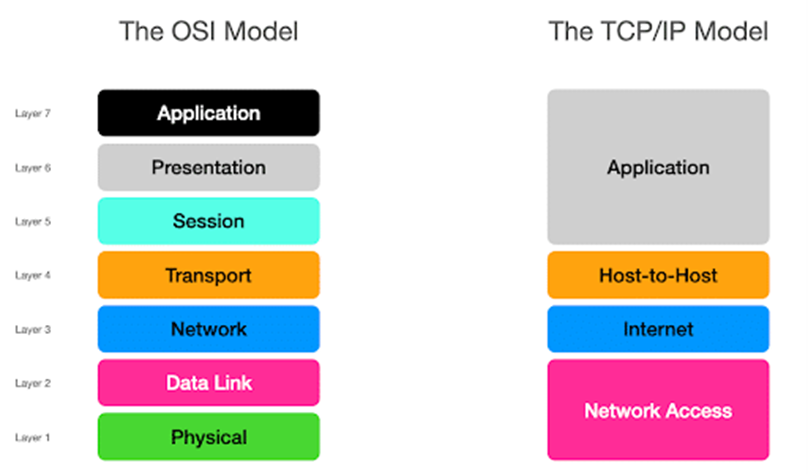 The OSI Model

Layer 7 Application
Layer 6 Presentation
Layer 5 Session
Layer 4 Transport
Layer 3 Network
Layer 2 Data Link
Layer 1 Physical

The TCP/IP Model

Application
Host-to-Host
Internet
Network Access